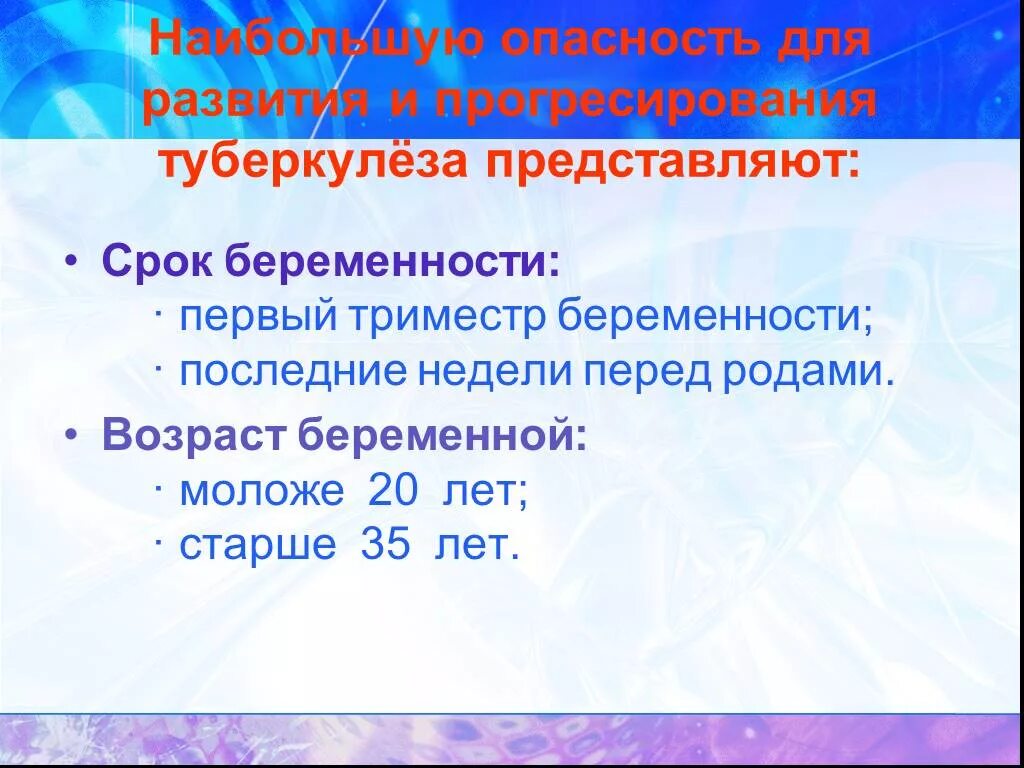 Наибольшую опасность для развития и прогресирования туберкулёза представляют:

• Срок беременности:
· первый триместр беременности;
· последние недели перед родами.

• Возраст беременной:
· моложе 20 лет;
· старше 35 лет.